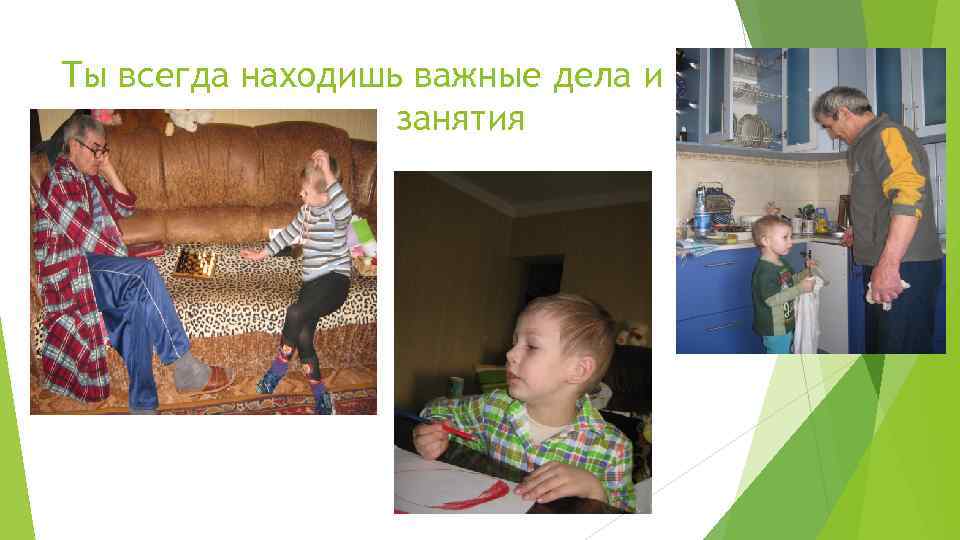 Ты всегда находишь важные дела и занятия